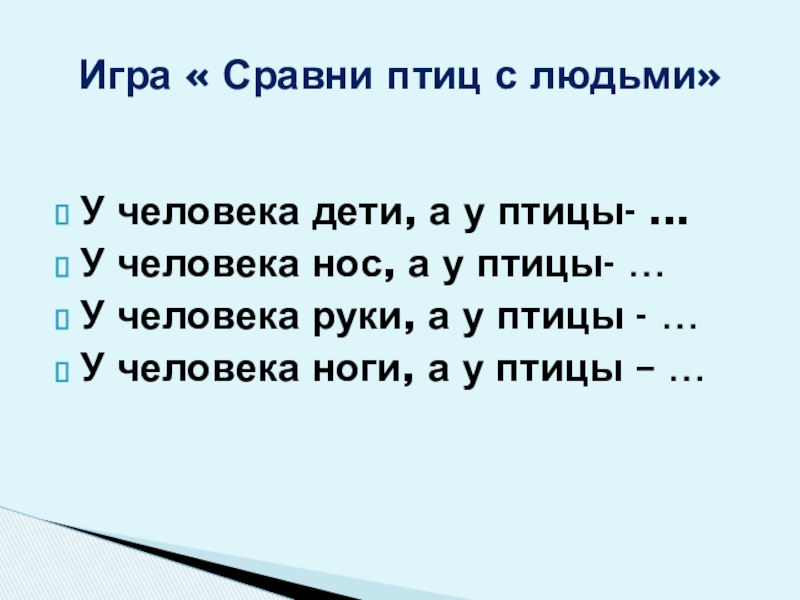 Игра « Сравни птиц с людьми»

У человека дети, а у птицы- ...
У человека нос, а у птицы- …
У человека руки, а у птицы - …
У человека ноги, а у птицы – …